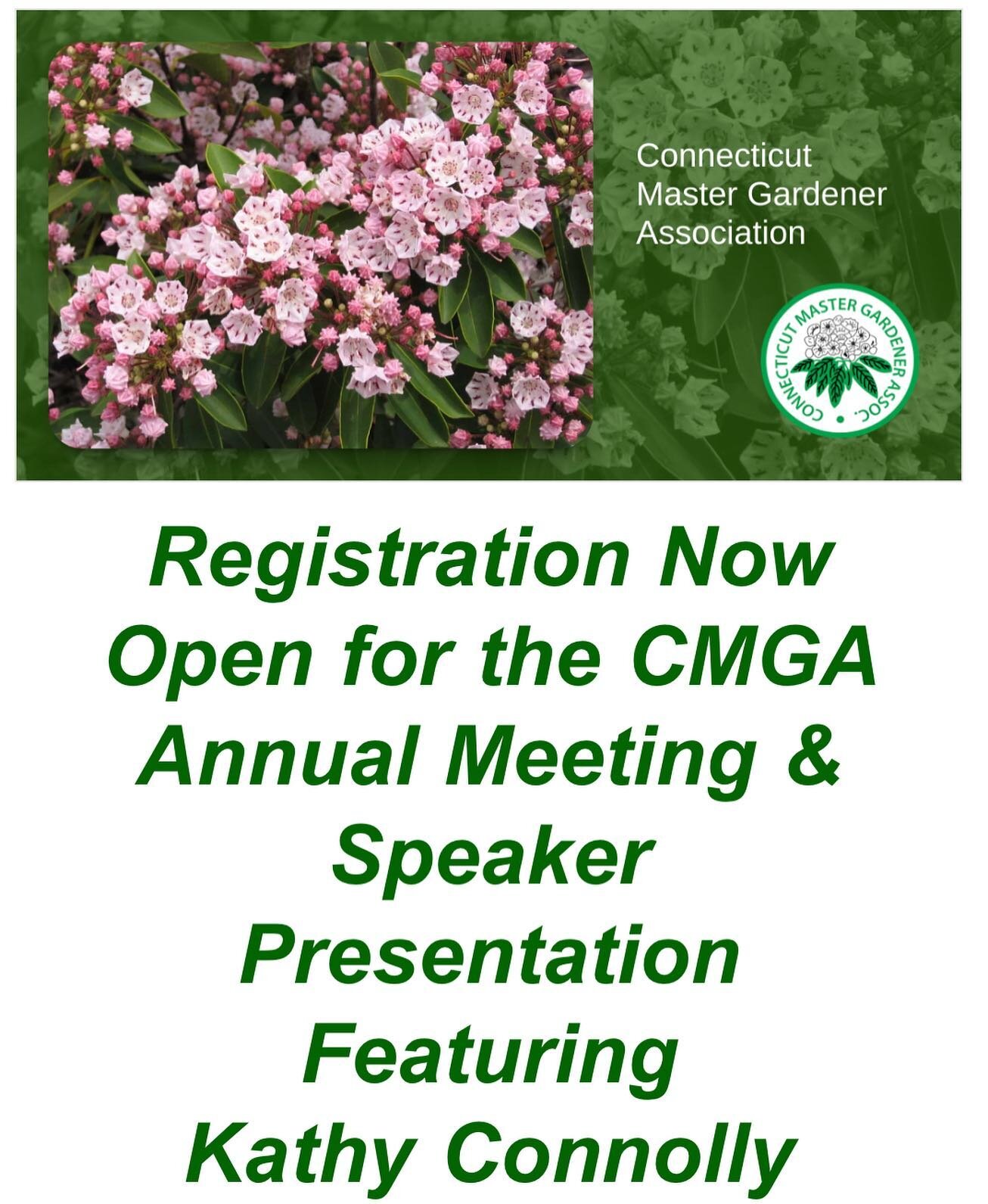 Connecticut Master Gardener Association

CONNECTICUT MASTER GARDENER ASSOC.

Registration Now Open for the CMGA Annual Meeting & Speaker Presentation Featuring Kathy Connolly